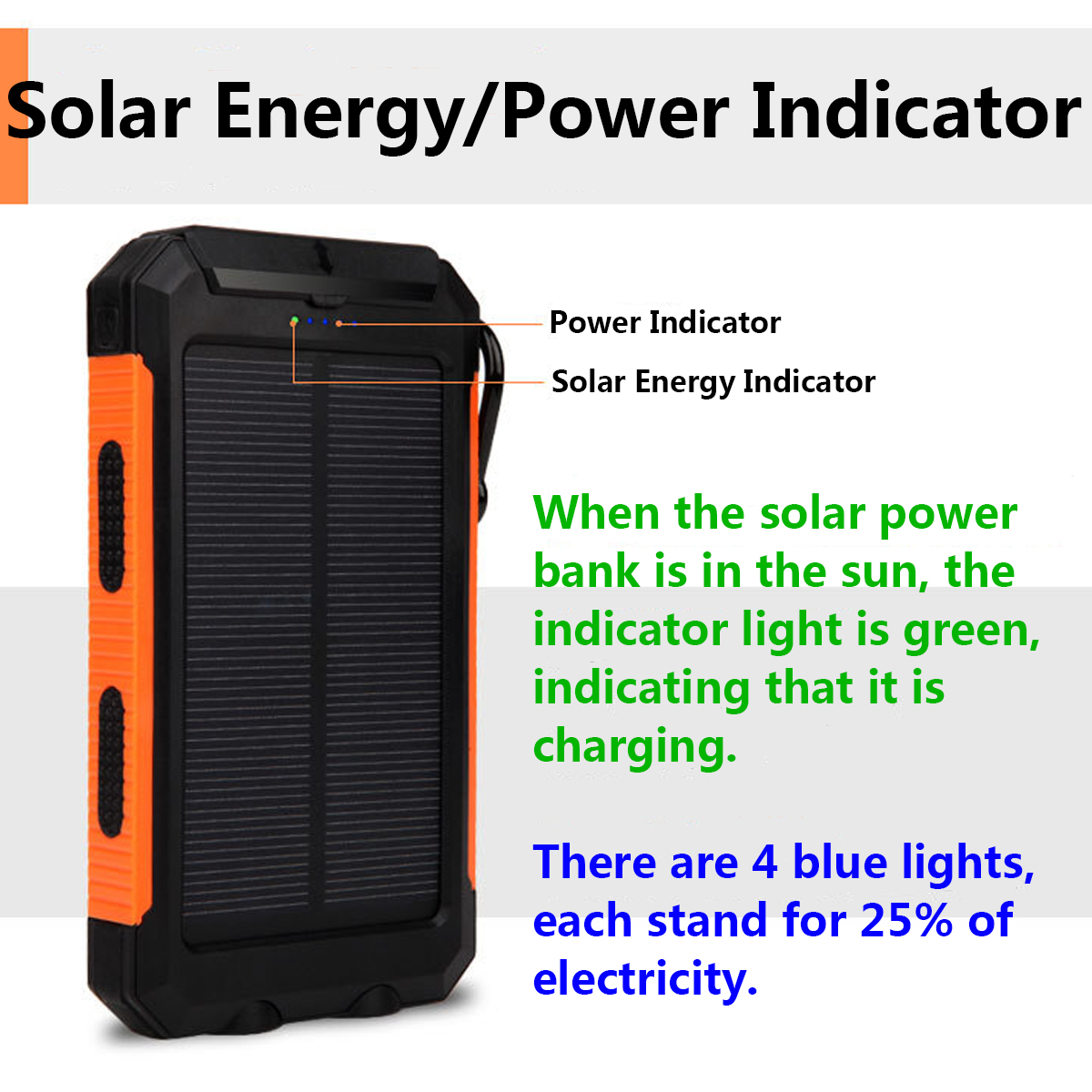 Solar Energy/Power Indicator

Power Indicator

Solar Energy Indicator

When the solar power bank is in the sun, the indicator light is green, indicating that it is charging.

There are 4 blue lights, each stand for 25% of electricity.